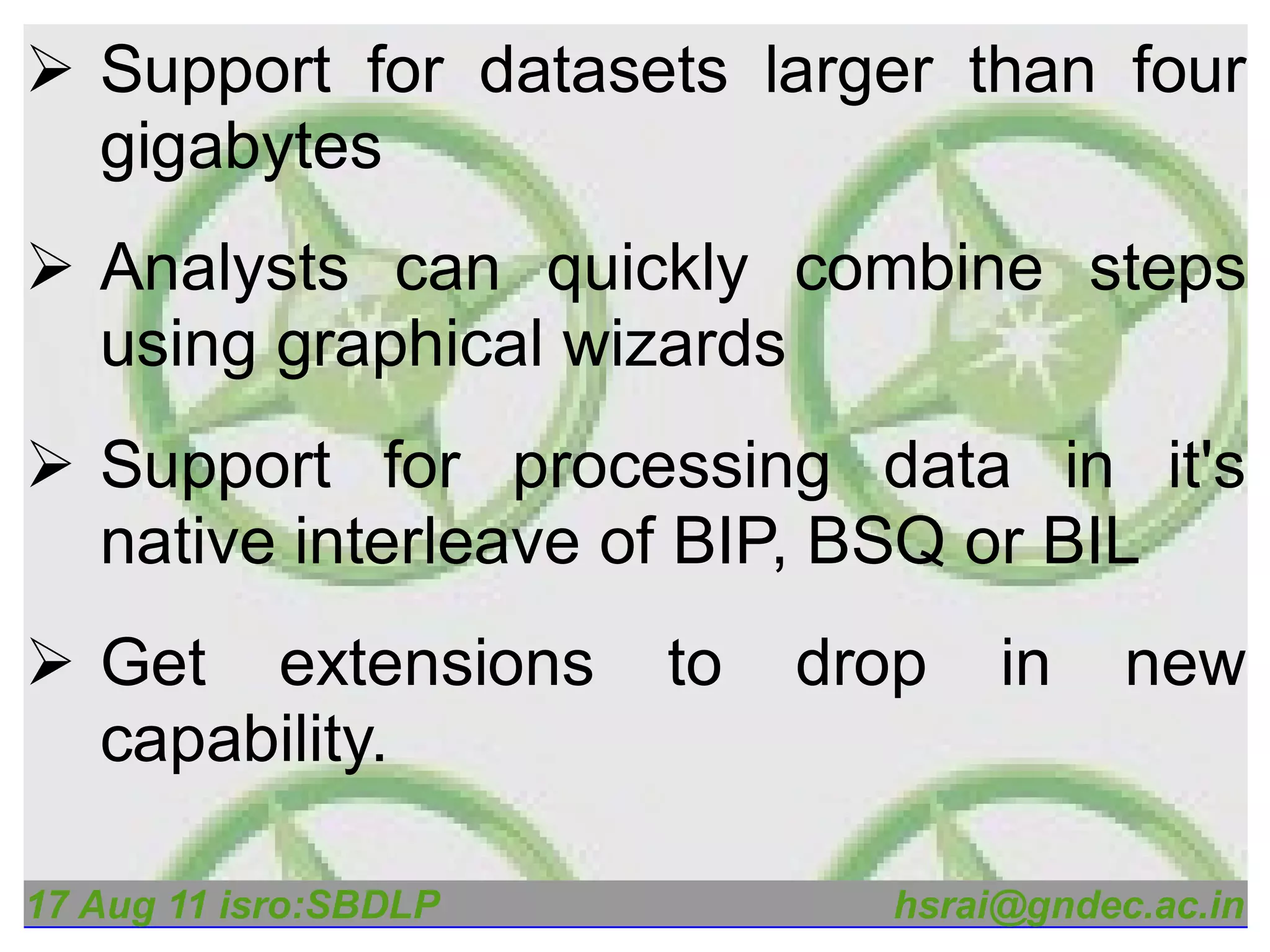 ➢ Support for datasets larger than four gigabytes

➢ Analysts can quickly combine steps using graphical wizards

➢ Support for processing data in it's native interleave of BIP, BSQ or BIL

➢ Get extensions to drop in new capability.

17 Aug 11 isro:SBDLP hsrai@gndec.ac.in